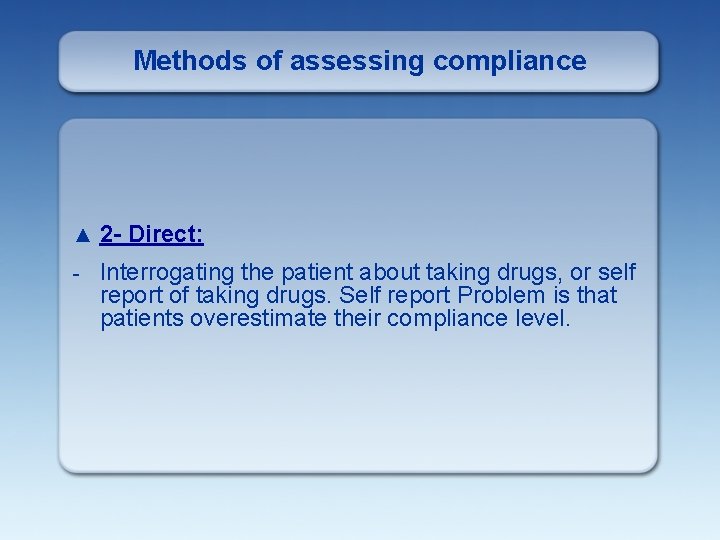 Methods of assessing compliance

▲ 2- Direct:

- Interrogating the patient about taking drugs, or self report of taking drugs. Self report Problem is that patients overestimate their compliance level.